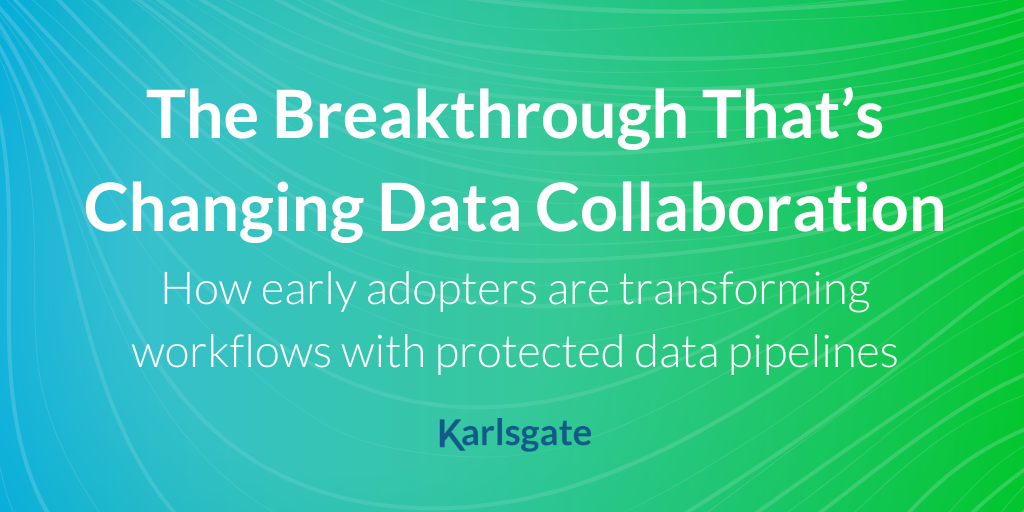 The Breakthrough That's Changing Data Collaboration

How early adopters are transforming workflows with protected data pipelines

Karlsgate